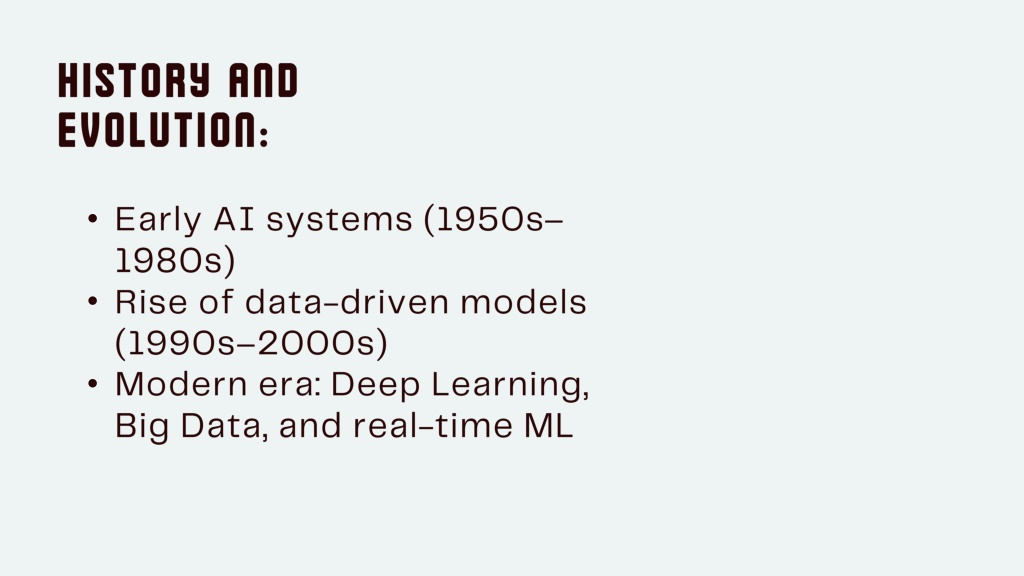 HISTORY AND EVOLUTION:

• Early AI systems (1950s–1980s)
• Rise of data-driven models (1990s–2000s)
• Modern era: Deep Learning, Big Data, and real-time ML